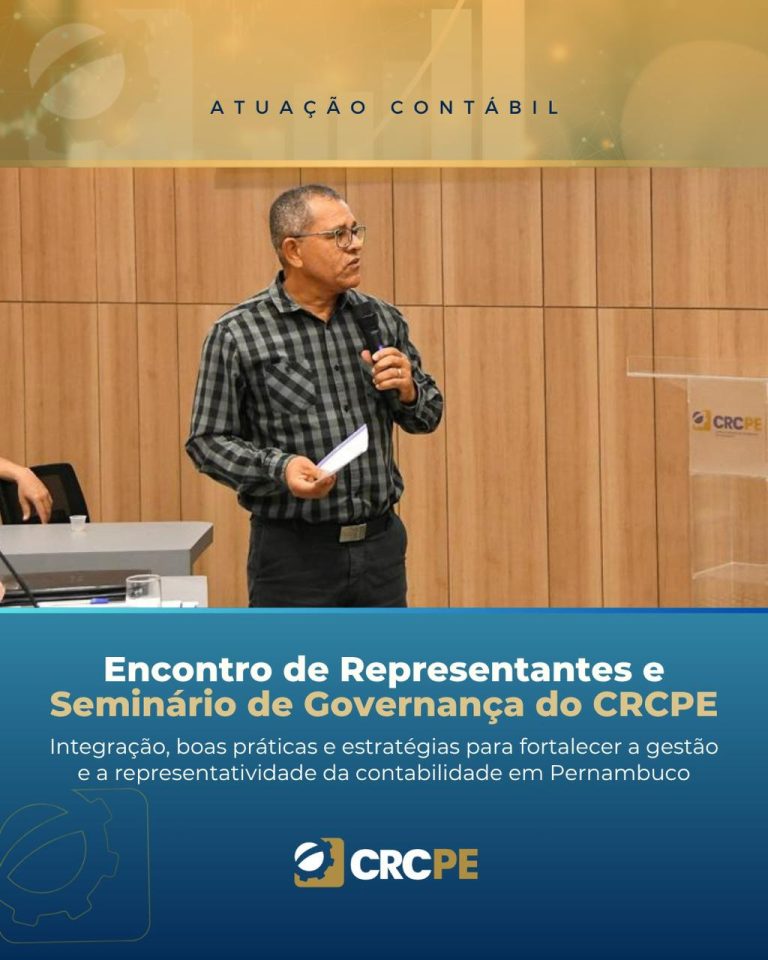 ATUAÇÃO CONTÁBIL

CRCPE

Encontro de Representantes e Seminário de Governança do CRCPE

Integração, boas práticas e estratégias para fortalecer a gestão e a representatividade da contabilidade em Pernambuco

CRCPE